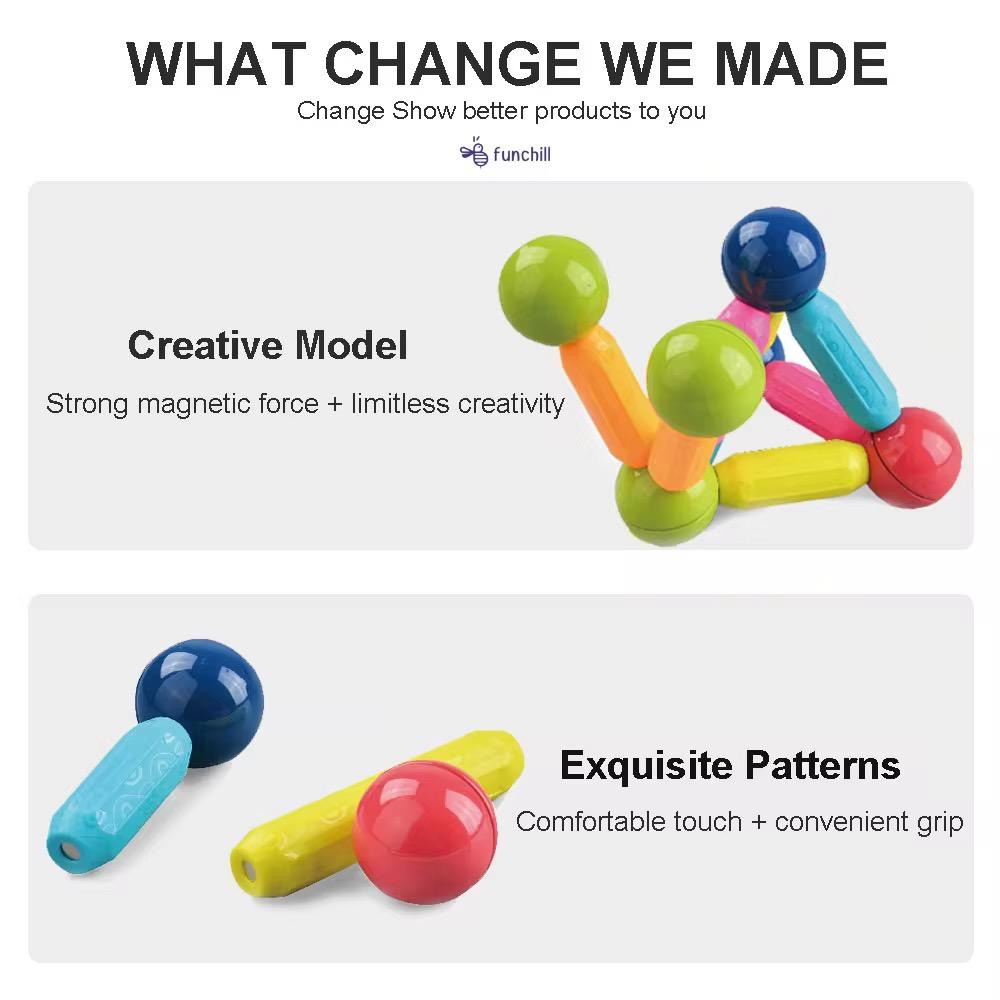 WHAT CHANGE WE MADE
Change Show better products to you
funchill

Creative Model
Strong magnetic force + limitless creativity

Exquisite Patterns
Comfortable touch + convenient grip